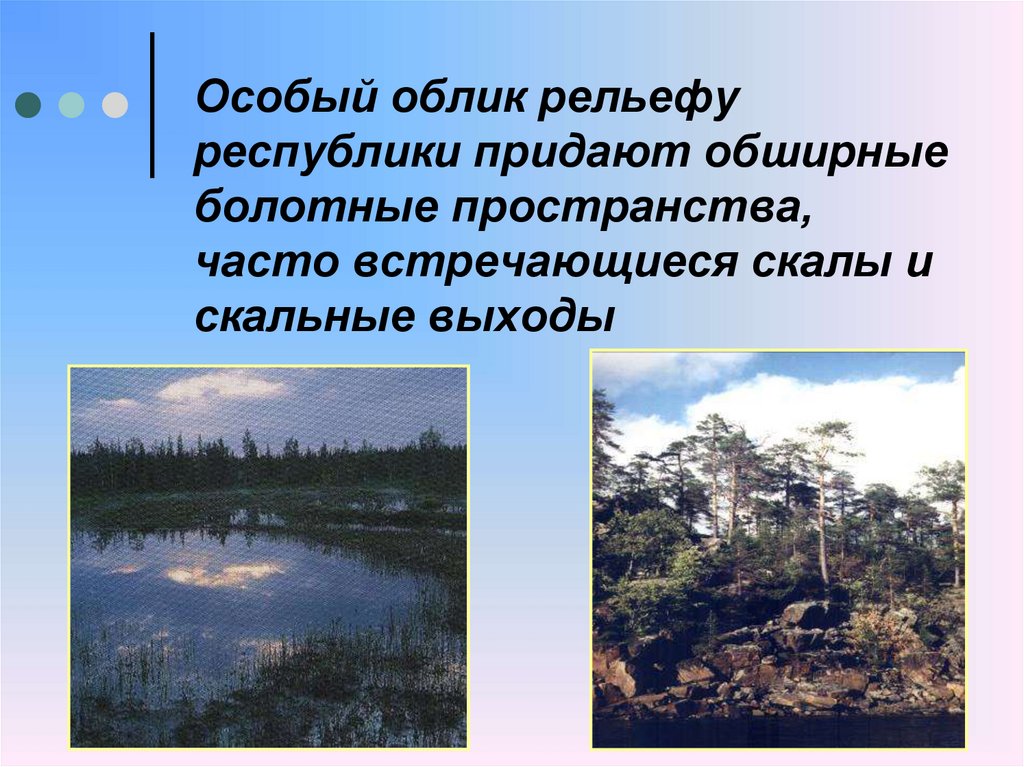 Особый облик рельефу республики придают обширные болотные пространства, часто встречающиеся скалы и скальные выходы